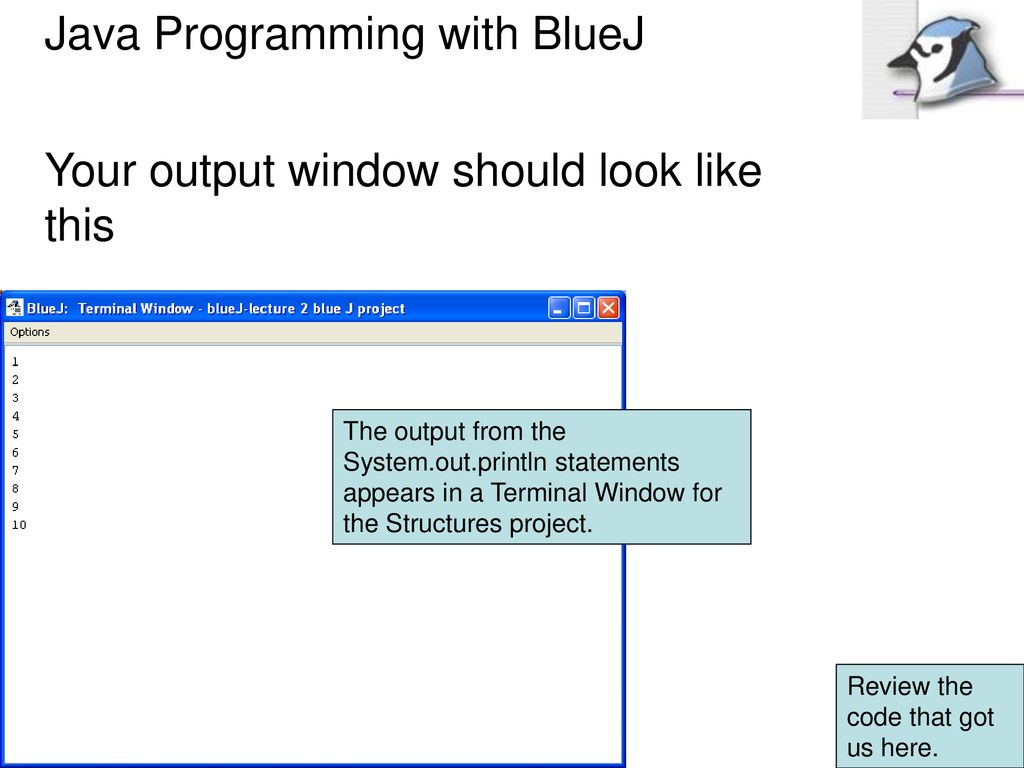 Java Programming with BlueJ

Your output window should look like this

BlueJ: Terminal Window - blueJ-lecture 2 blue J project

Options

1
2
3
4
5
6
7
8
9
10

The output from the System.out.println statements appears in a Terminal Window for the Structures project.

Review the code that got us here.